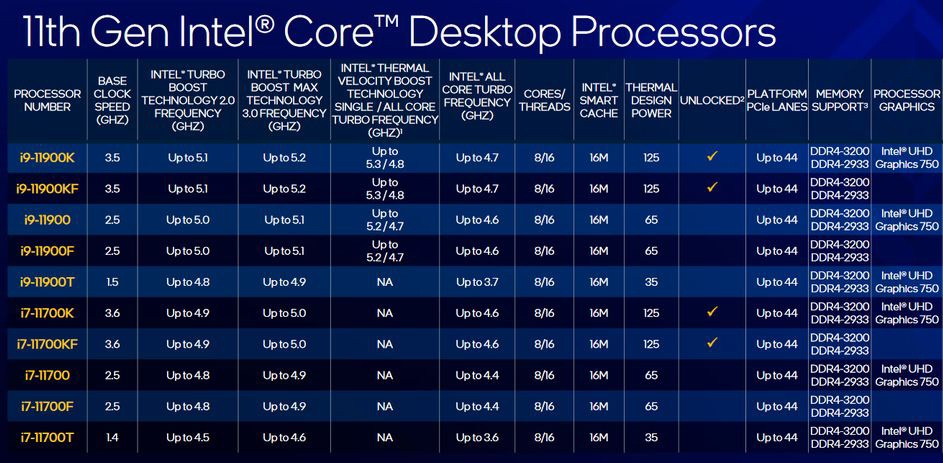 11th Gen Intel® Core™ Desktop Processors

| PROCESSOR NUMBER | BASE CLOCK SPEED (GHZ) | INTEL® TURBO BOOST TECHNOLOGY 2.0 FREQUENCY (GHZ) | INTEL® TURBO BOOST MAX TECHNOLOGY 3.0 FREQUENCY (GHZ) | INTEL® THERMAL VELOCITY BOOST TECHNOLOGY SINGLE / ALL CORE TURBO FREQUENCY (GHZ)¹ | INTEL® ALL CORE TURBO FREQUENCY (GHZ) | CORES/ THREADS | INTEL® SMART CACHE | THERMAL DESIGN POWER | UNLOCKED² | PLATFORM PCIe LANES | MEMORY SUPPORT³ | PROCESSOR GRAPHICS |
|---|---|---|---|---|---|---|---|---|---|---|---|---|
| i9-11900K | 3.5 | Up to 5.1 | Up to 5.2 | Up to 5.3 / 4.8 | Up to 4.7 | 8/16 | 16M | 125 | ✓ | Up to 44 | DDR4-3200 DDR4-2933 | Intel® UHD Graphics 750 |
| i9-11900KF | 3.5 | Up to 5.1 | Up to 5.2 | Up to 5.3 / 4.8 | Up to 4.7 | 8/16 | 16M | 125 | ✓ | Up to 44 | DDR4-3200 DDR4-2933 | |
| i9-11900 | 2.5 | Up to 5.0 | Up to 5.1 | Up to 5.2 / 4.7 | Up to 4.6 | 8/16 | 16M | 65 | | Up to 44 | DDR4-3200 DDR4-2933 | Intel® UHD Graphics 750 |
| i9-11900F | 2.5 | Up to 5.0 | Up to 5.1 | Up to 5.2 / 4.7 | Up to 4.6 | 8/16 | 16M | 65 | | Up to 44 | DDR4-3200 DDR4-2933 | |
| i9-11900T | 1.5 | Up to 4.8 | Up to 4.9 | NA | Up to 3.7 | 8/16 | 16M | 35 | | Up to 44 | DDR4-3200 DDR4-2933 | Intel® UHD Graphics 750 |
| i7-11700K | 3.6 | Up to 4.9 | Up to 5.0 | NA | Up to 4.6 | 8/16 | 16M | 125 | ✓ | Up to 44 | DDR4-3200 DDR4-2933 | Intel® UHD Graphics 750 |
| i7-11700KF | 3.6 | Up to 4.9 | Up to 5.0 | NA | Up to 4.6 | 8/16 | 16M | 125 | ✓ | Up to 44 | DDR4-3200 DDR4-2933 | |
| i7-11700 | 2.5 | Up to 4.8 | Up to 4.9 | NA | Up to 4.4 | 8/16 | 16M | 65 | | Up to 44 | DDR4-3200 DDR4-2933 | Intel® UHD Graphics 750 |
| i7-11700F | 2.5 | Up to 4.8 | Up to 4.9 | NA | Up to 4.4 | 8/16 | 16M | 65 | | Up to 44 | DDR4-3200 DDR4-2933 | |
| i7-11700T | 1.4 | Up to 4.5 | Up to 4.6 | NA | Up to 3.6 | 8/16 | 16M | 35 | | Up to 44 | DDR4-3200 DDR4-2933 | Intel® UHD Graphics 750 |